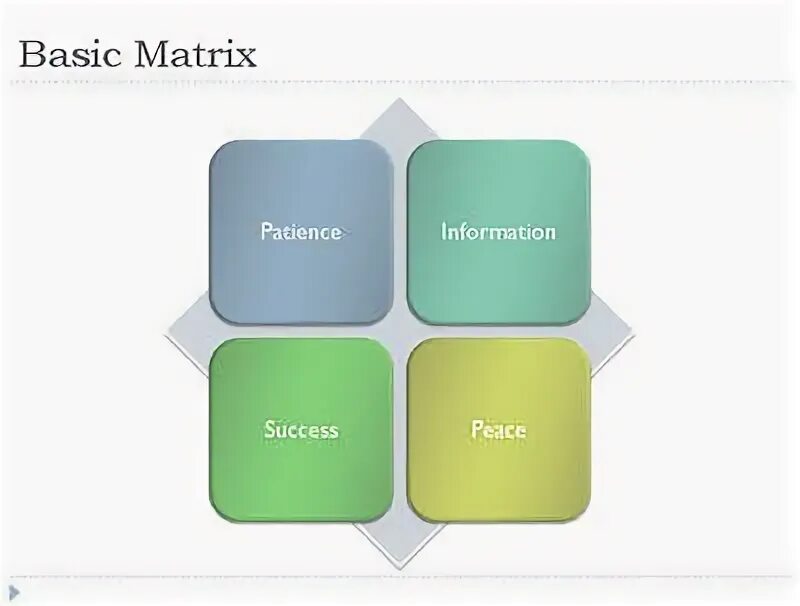 Basic Matrix

Patience

Information

Success

Peace